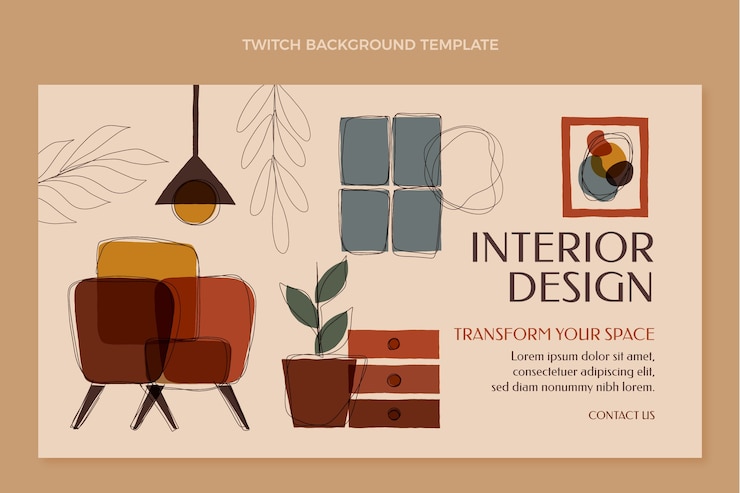 TWITCH BACKGROUND TEMPLATE

INTERIOR DESIGN

TRANSFORM YOUR SPACE

Lorem ipsum dolor sit amet, consectetuer adipiscing elit, sed diam nonummy nibh lorem.

CONTACT US